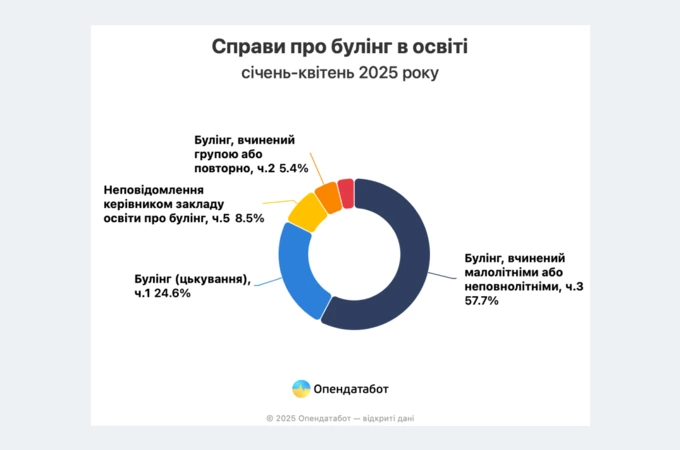 Справи про булінг в освіті
січень-квітень 2025 року

Булінг, вчинений групою або повторно, ч.2 5.4%

Неповідомлення керівником закладу освіти про булінг, ч.5 8.5%

Булінг (цькування), ч.1 24.6%

Булінг, вчинений малолітніми або неповнолітніми, ч.3 57.7%

Опендатабот

© 2025 Опендатабот — відкриті дані